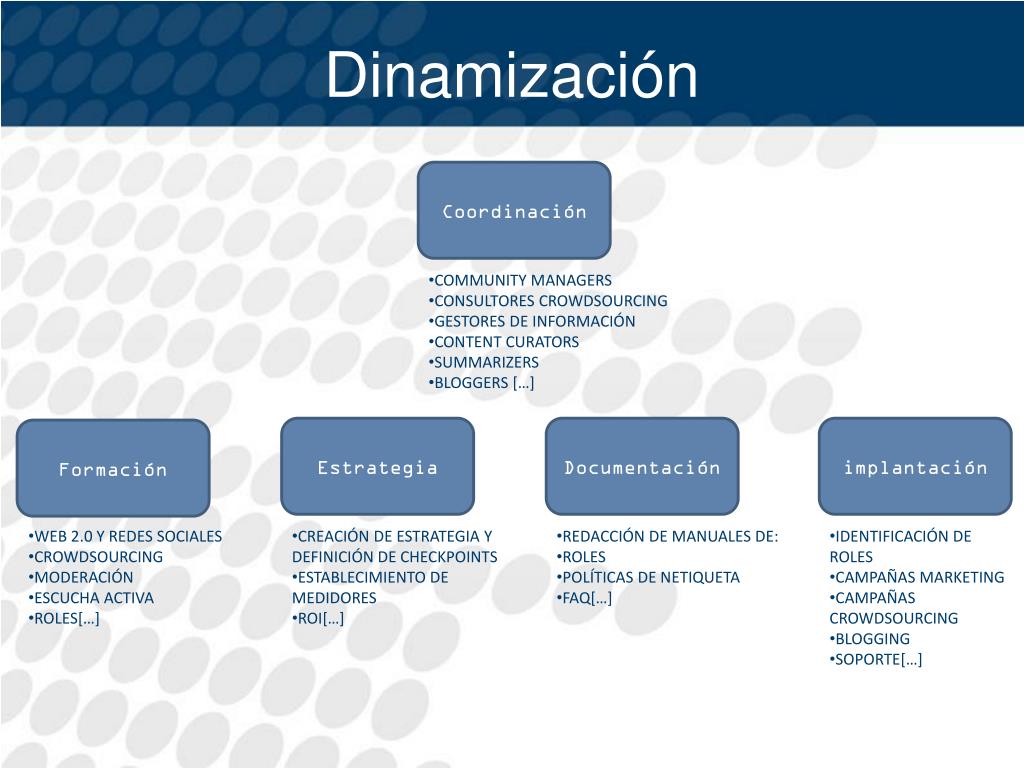 Dinamización

Coordinación

•COMMUNITY MANAGERS
•CONSULTORES CROWDSOURCING
•GESTORES DE INFORMACIÓN
•CONTENT CURATORS
•SUMMARIZERS
•BLOGGERS […]

Formación

•WEB 2.0 Y REDES SOCIALES
•CROWDSOURCING
•MODERACIÓN
•ESCUCHA ACTIVA
•ROLES[…]

Estrategia

•CREACIÓN DE ESTRATEGIA Y DEFINICIÓN DE CHECKPOINTS
•ESTABLECIMIENTO DE MEDIDORES
•ROI[…]

Documentación

•REDACCIÓN DE MANUALES DE:
•ROLES
•POLÍTICAS DE NETIQUETA
•FAQ[…]

implantación

•IDENTIFICACIÓN DE ROLES
•CAMPAÑAS MARKETING
•CAMPAÑAS CROWDSOURCING
•BLOGGING
•SOPORTE[…]